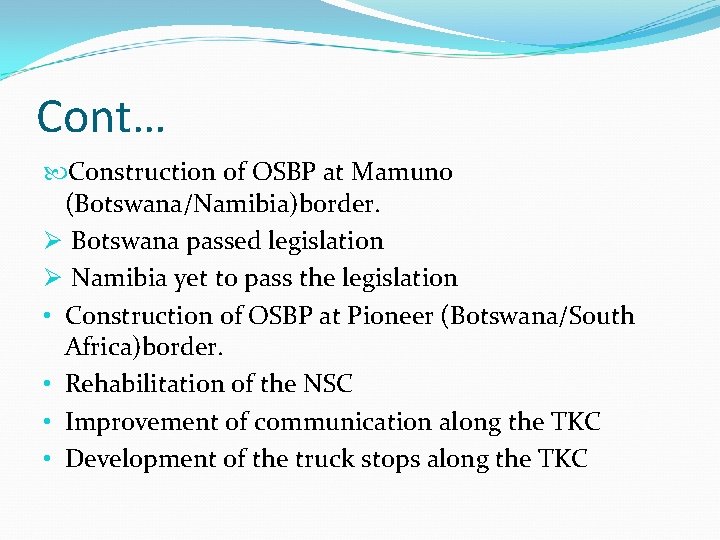 Cont…

Construction of OSBP at Mamuno (Botswana/Namibia)border.

➢ Botswana passed legislation

➢ Namibia yet to pass the legislation

• Construction of OSBP at Pioneer (Botswana/South Africa)border.

• Rehabilitation of the NSC

• Improvement of communication along the TKC

• Development of the truck stops along the TKC